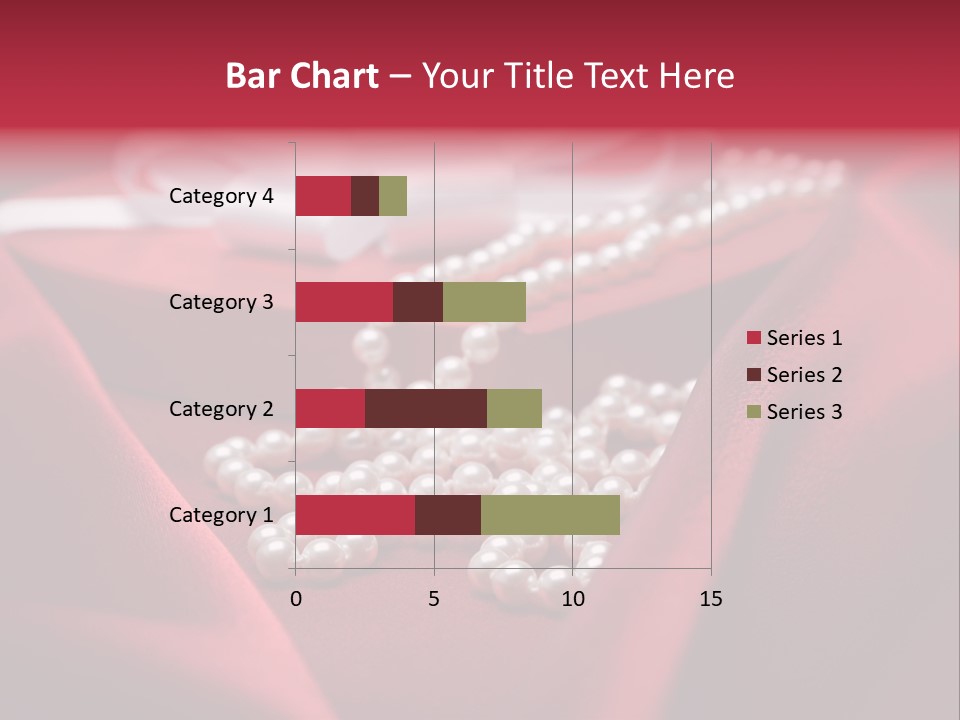 Bar Chart – Your Title Text Here

Category 4
Category 3
Category 2
Category 1

0
5
10
15

Series 1
Series 2
Series 3